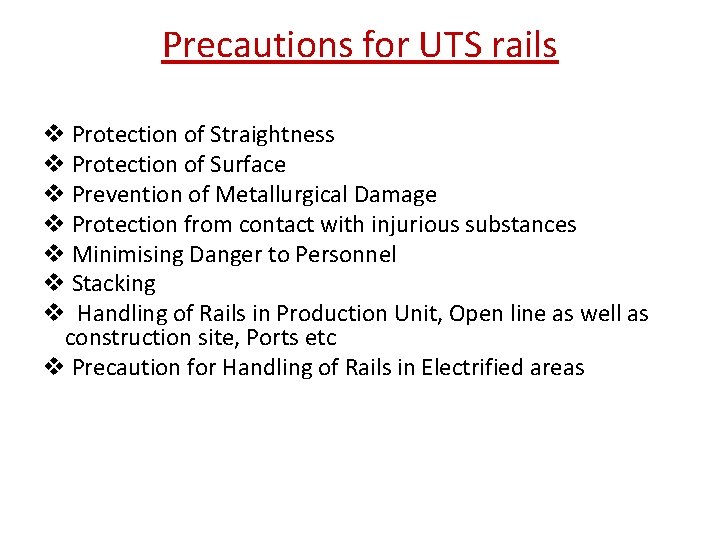 Precautions for UTS rails

❖ Protection of Straightness
❖ Protection of Surface
❖ Prevention of Metallurgical Damage
❖ Protection from contact with injurious substances
❖ Minimising Danger to Personnel
❖ Stacking
❖ Handling of Rails in Production Unit, Open line as well as construction site, Ports etc
❖ Precaution for Handling of Rails in Electrified areas